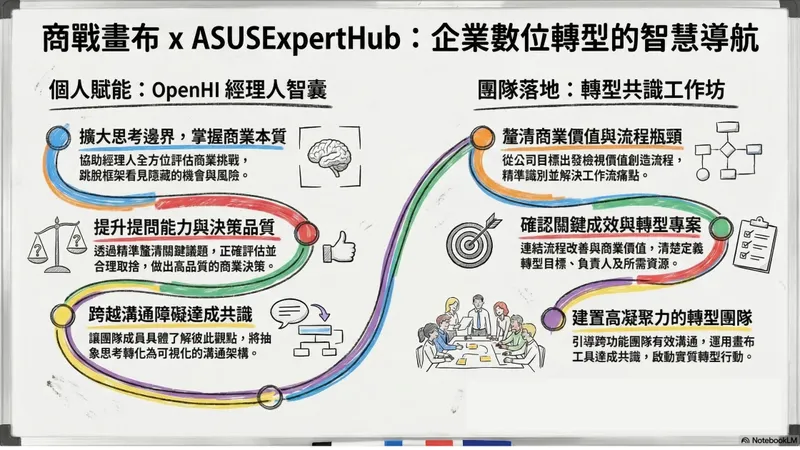 商戰畫布 x ASUSExpertHub：企業數位轉型的智慧導航

個人賦能：OpenHI 經理人智囊

擴大思考邊界，掌握商業本質

協助經理人全方位評估商業挑戰，跳脫框架看見隱藏的機會與風險。

提升提問能力與決策品質

透過精準釐清關鍵議題，正確評估並合理取捨，做出高品質的商業決策。

跨越溝通障礙達成共識

讓團隊成員具體了解彼此觀點，將抽象思考轉化為可視化的溝通架構。

團隊落地：轉型共識工作坊

釐清商業價值與流程瓶頸

從公司目標出發檢視價值創造流程，精準識別並解決工作流痛點。

確認關鍵成效與轉型專案

連結流程改善與商業價值，清楚定義轉型目標、負責人及所需資源。

建置高凝聚力的轉型團隊

引導跨功能團隊有效溝通，運用畫布工具達成共識，啟動實質轉型行動。

NotebookLM